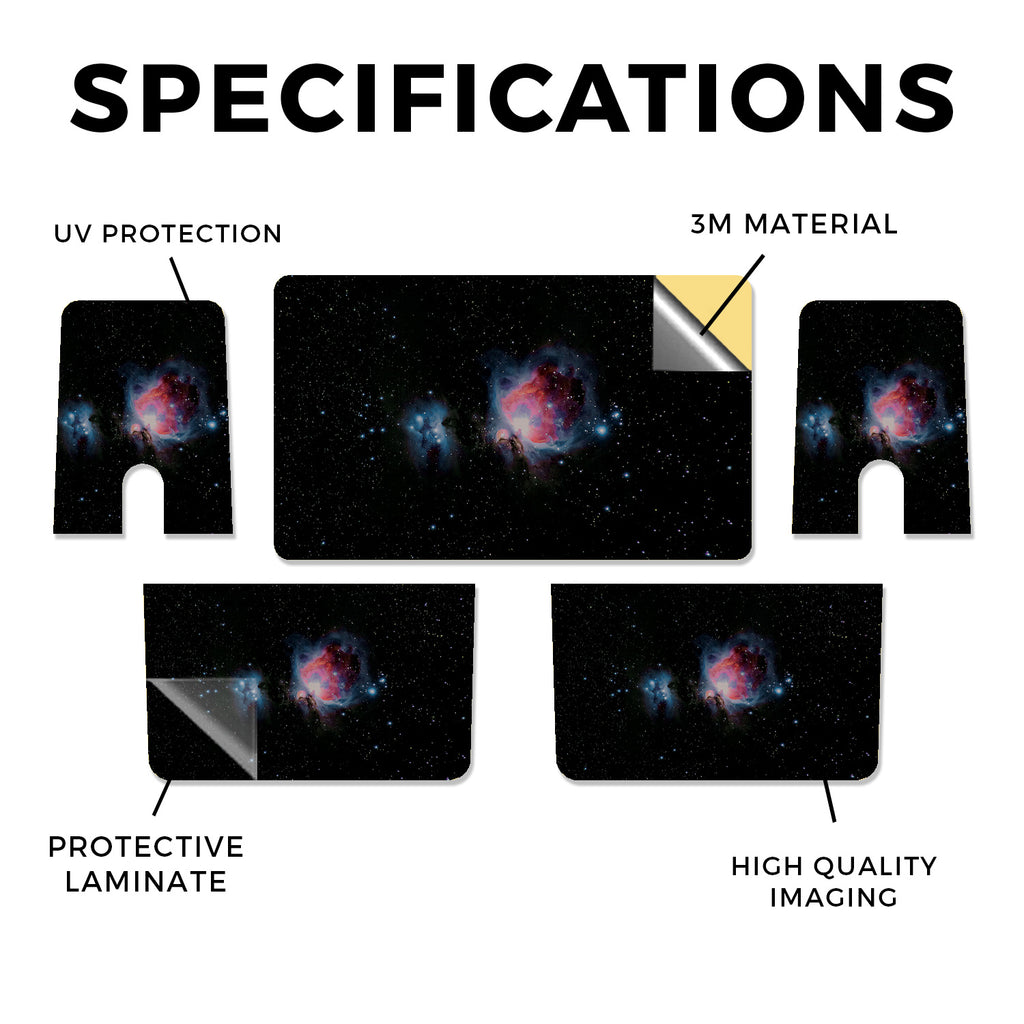 SPECIFICATIONS

UV PROTECTION

3M MATERIAL

PROTECTIVE LAMINATE

HIGH QUALITY IMAGING